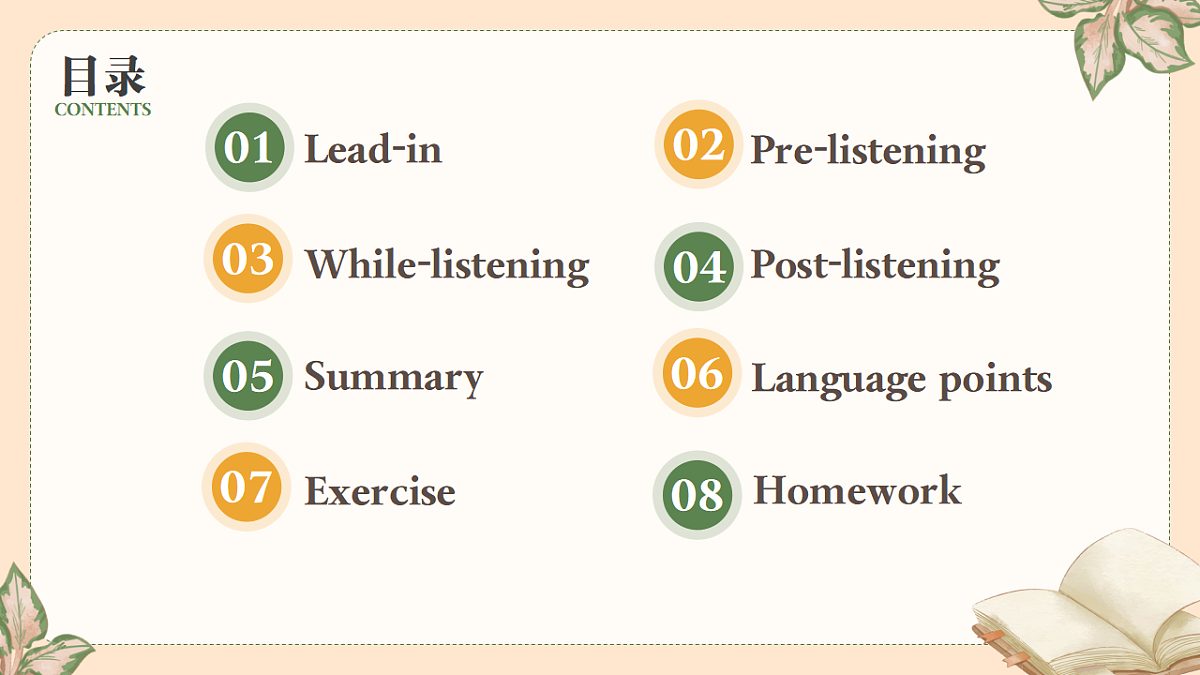 目录
CONTENTS

01 Lead-in

02 Pre-listening

03 While-listening

04 Post-listening

05 Summary

06 Language points

07 Exercise

08 Homework